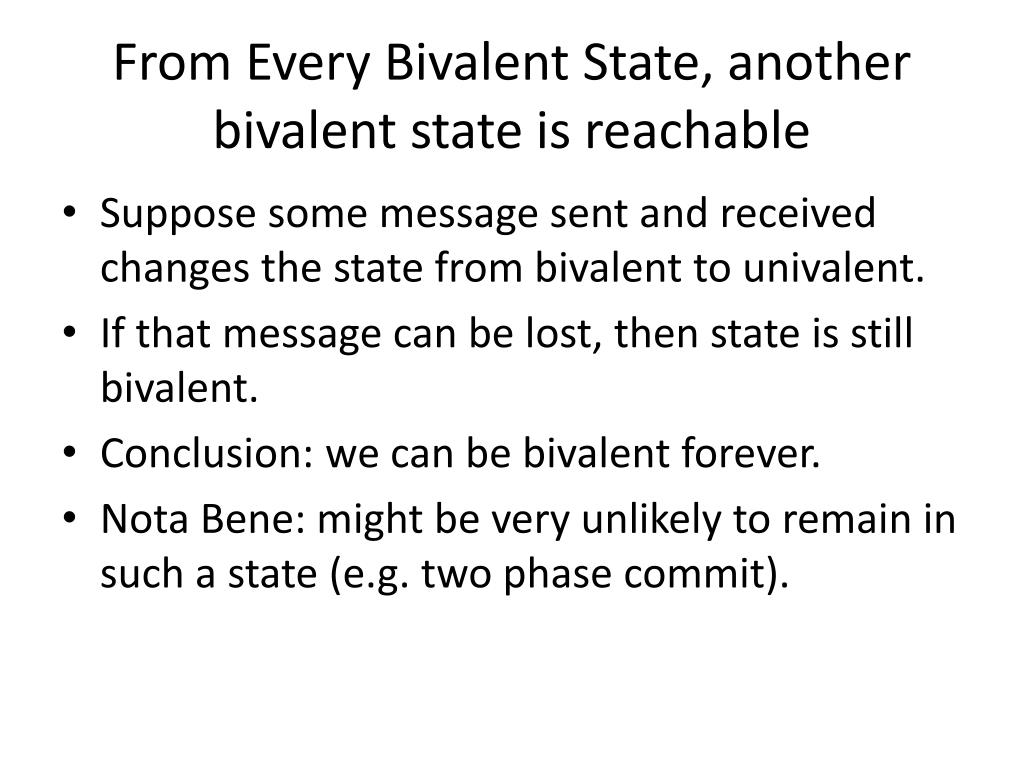 From Every Bivalent State, another bivalent state is reachable

• Suppose some message sent and received changes the state from bivalent to univalent.
• If that message can be lost, then state is still bivalent.
• Conclusion: we can be bivalent forever.
• Nota Bene: might be very unlikely to remain in such a state (e.g. two phase commit).